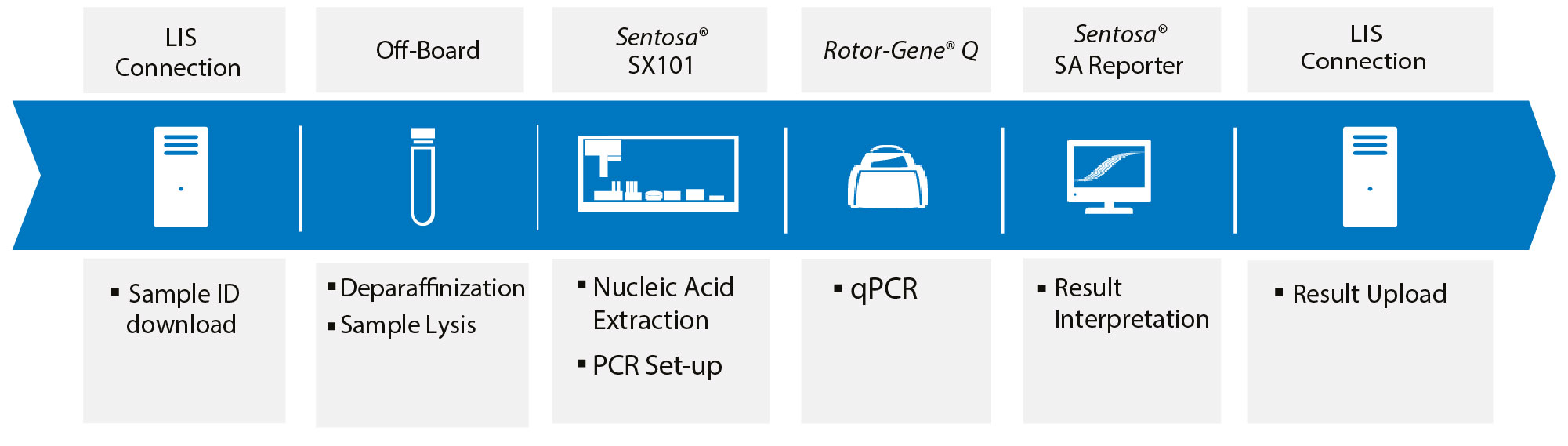 LIS Connection

Off-Board

Sentosa® SX101

Rotor-Gene® Q

Sentosa® SA Reporter

LIS Connection

▪ Sample ID download

▪ Deparaffinization
▪ Sample Lysis

▪ Nucleic Acid Extraction
▪ PCR Set-up

▪ qPCR

▪ Result Interpretation

▪ Result Upload